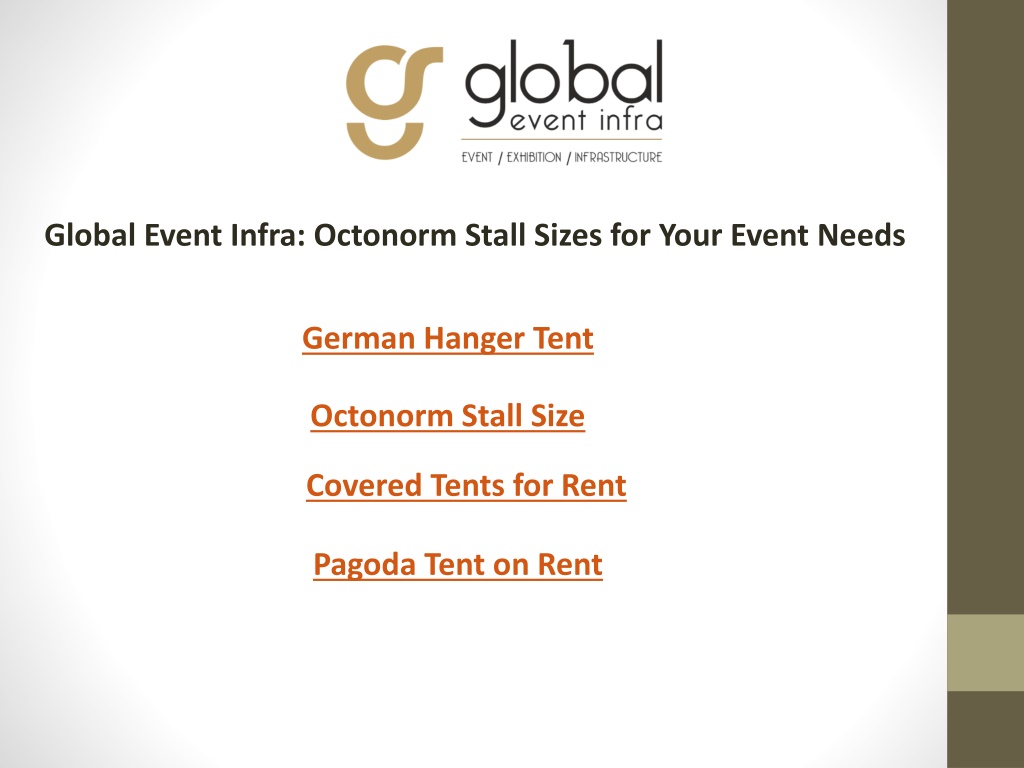 global
event infra
EVENT / EXHIBITION / INFRASTRUCTURE

Global Event Infra: Octonorm Stall Sizes for Your Event Needs

German Hanger Tent

Octonorm Stall Size

Covered Tents for Rent

Pagoda Tent on Rent